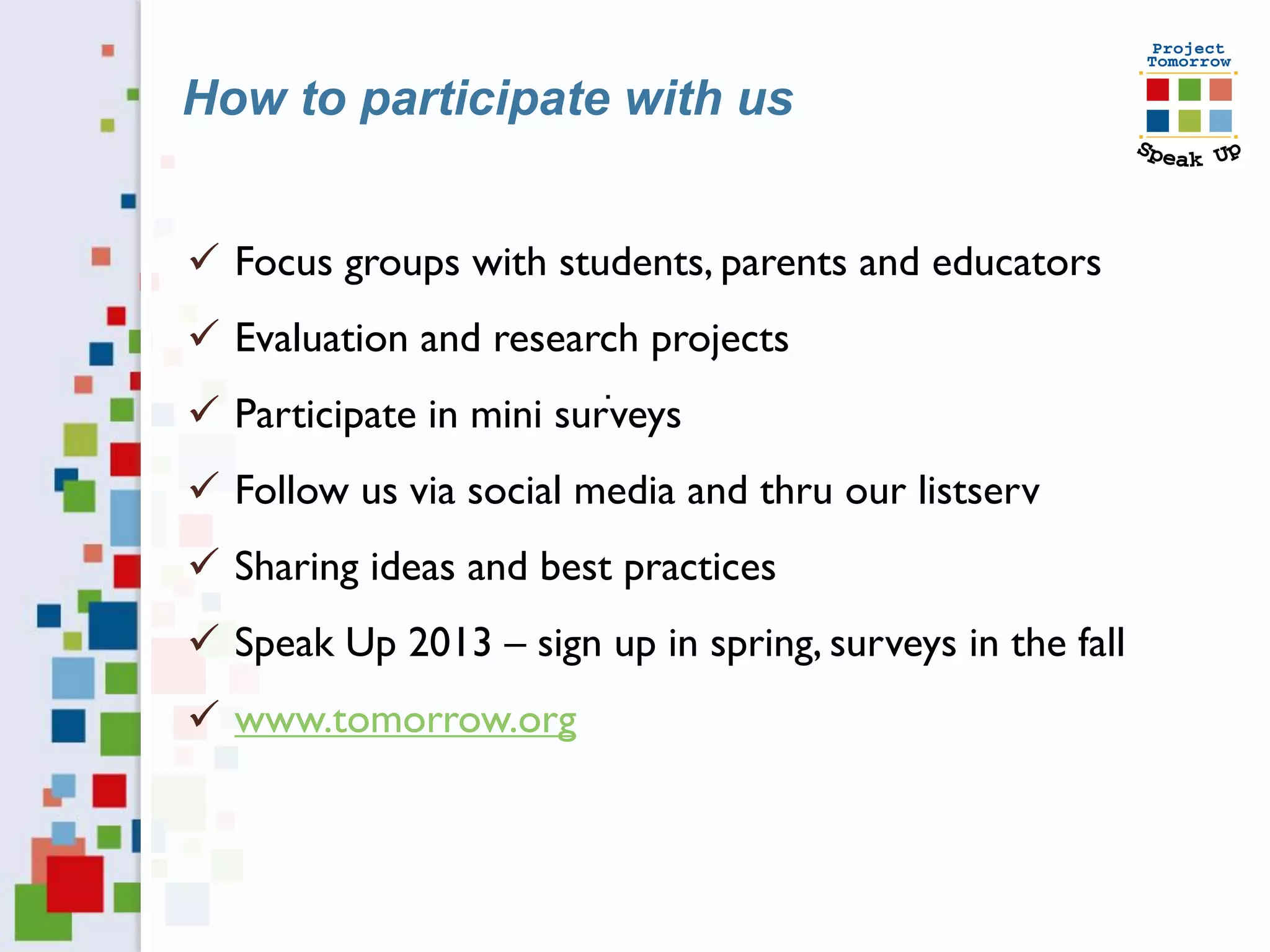 How to participate with us

Project Tomorrow

Speak Up

✓ Focus groups with students, parents and educators

✓ Evaluation and research projects

✓ Participate in mini surveys

✓ Follow us via social media and thru our listserv

✓ Sharing ideas and best practices

✓ Speak Up 2013 – sign up in spring, surveys in the fall

✓ www.tomorrow.org